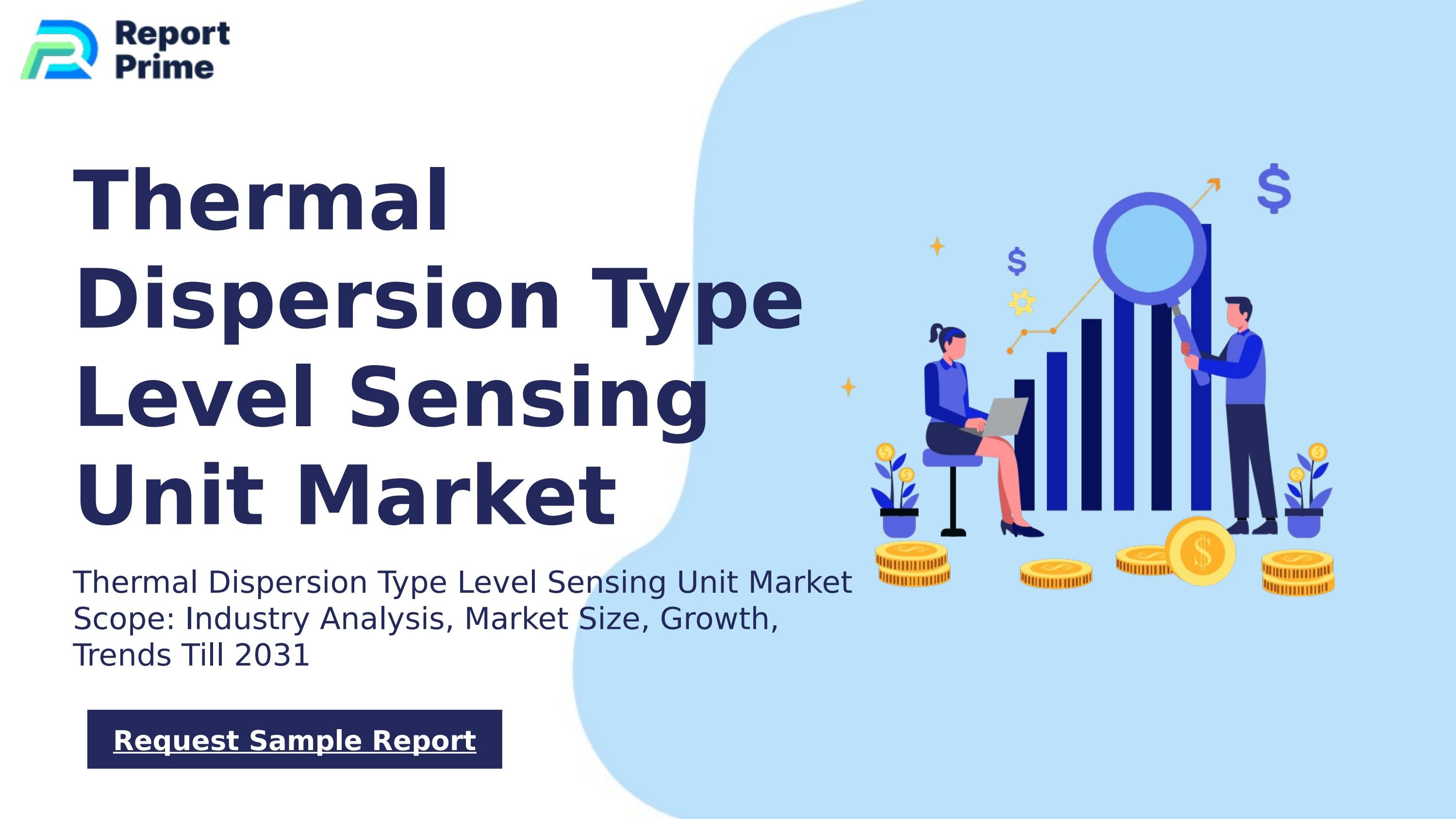 Report Prime

Thermal Dispersion Type Level Sensing Unit Market

Thermal Dispersion Type Level Sensing Unit Market Scope: Industry Analysis, Market Size, Growth, Trends Till 2031

Request Sample Report